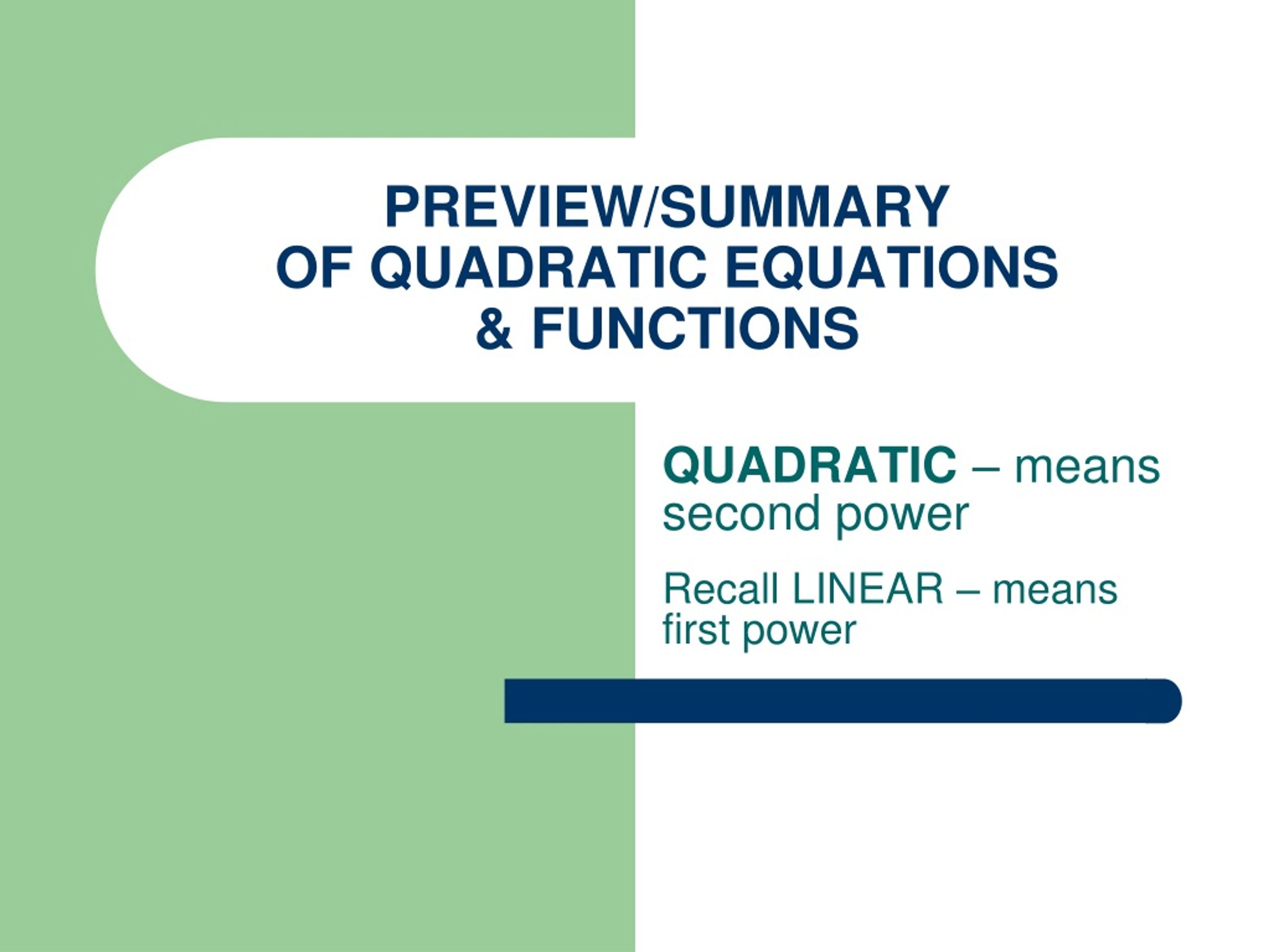 PREVIEW/SUMMARY
OF QUADRATIC EQUATIONS
& FUNCTIONS

QUADRATIC – means second power

Recall LINEAR – means first power